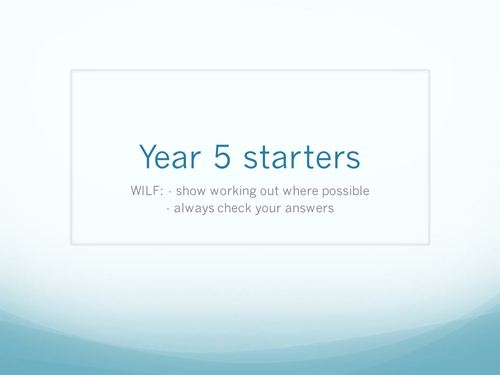 Year 5 starters

WILF: · show working out where possible
· always check your answers